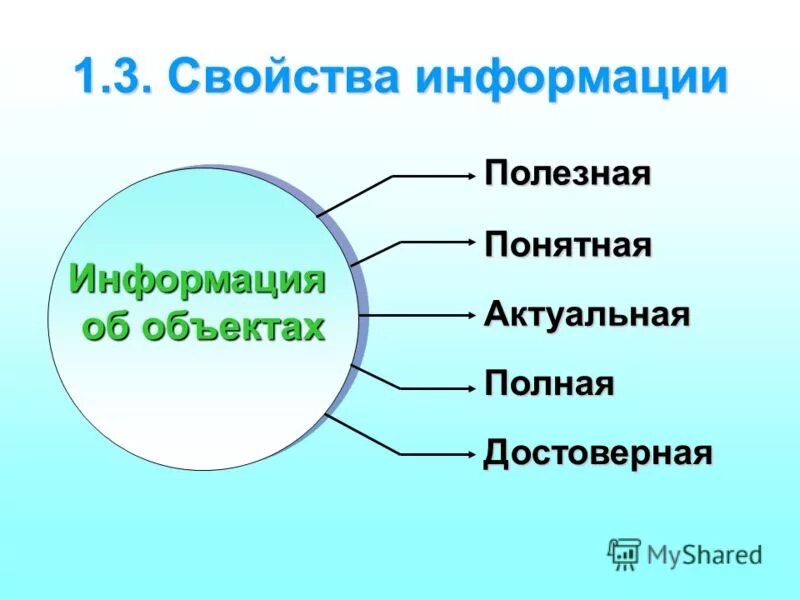 1.3. Свойства информации

Информация об объектах

Полезная

Понятная

Актуальная

Полная

Достоверная

MyShared